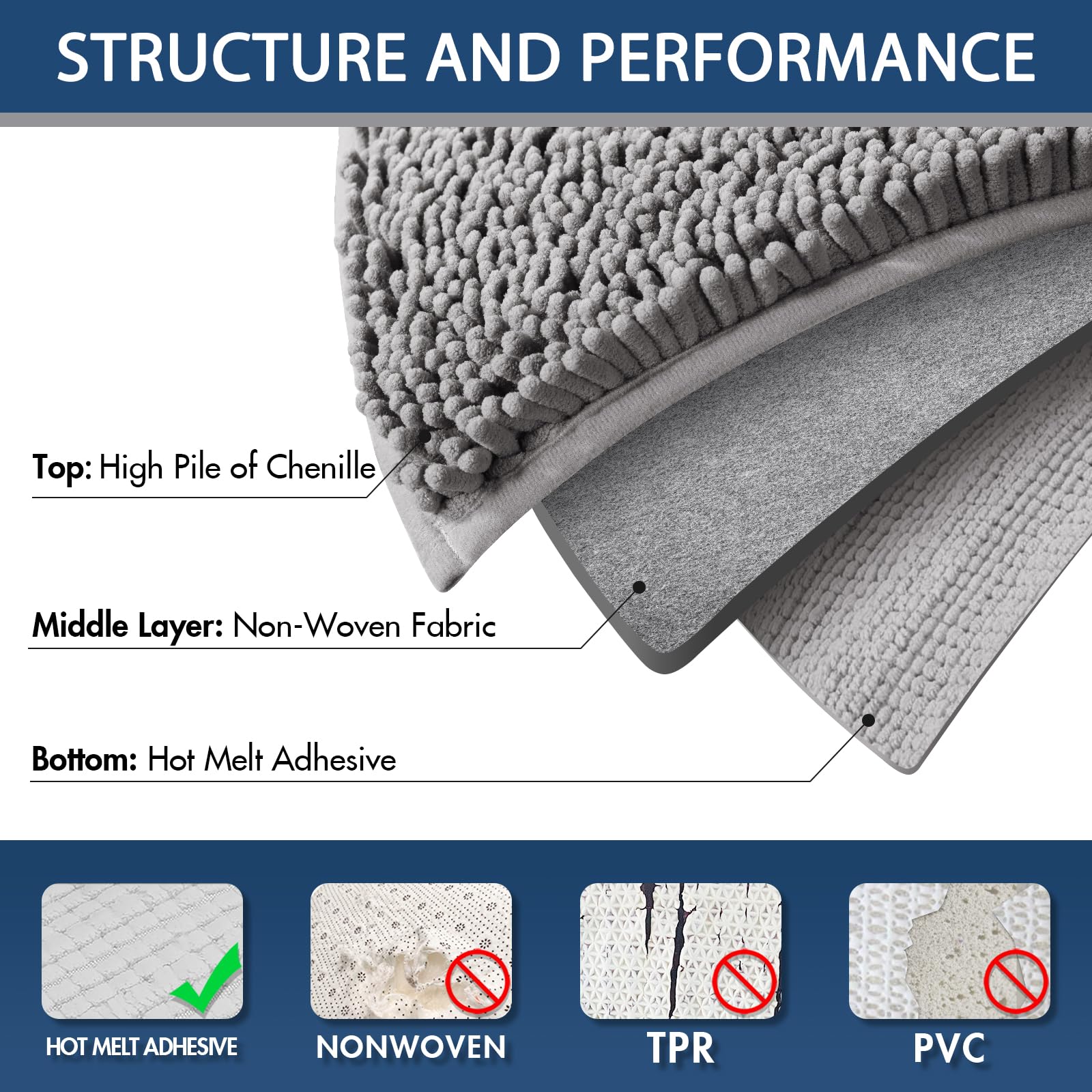 STRUCTURE AND PERFORMANCE

Top: High Pile of Chenille

Middle Layer: Non-Woven Fabric

Bottom: Hot Melt Adhesive

HOT MELT ADHESIVE

NONWOVEN

TPR

PVC